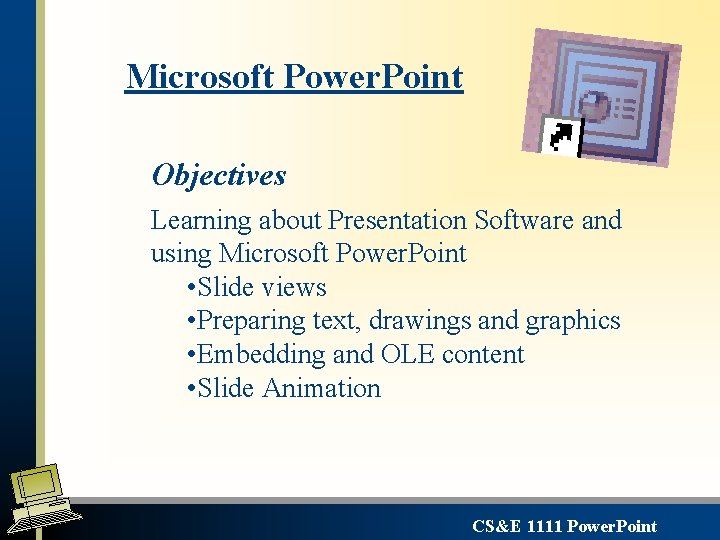 Microsoft PowerPoint

Objectives

Learning about Presentation Software and using Microsoft PowerPoint

•Slide views
•Preparing text, drawings and graphics
•Embedding and OLE content
•Slide Animation

CS&E 1111 PowerPoint